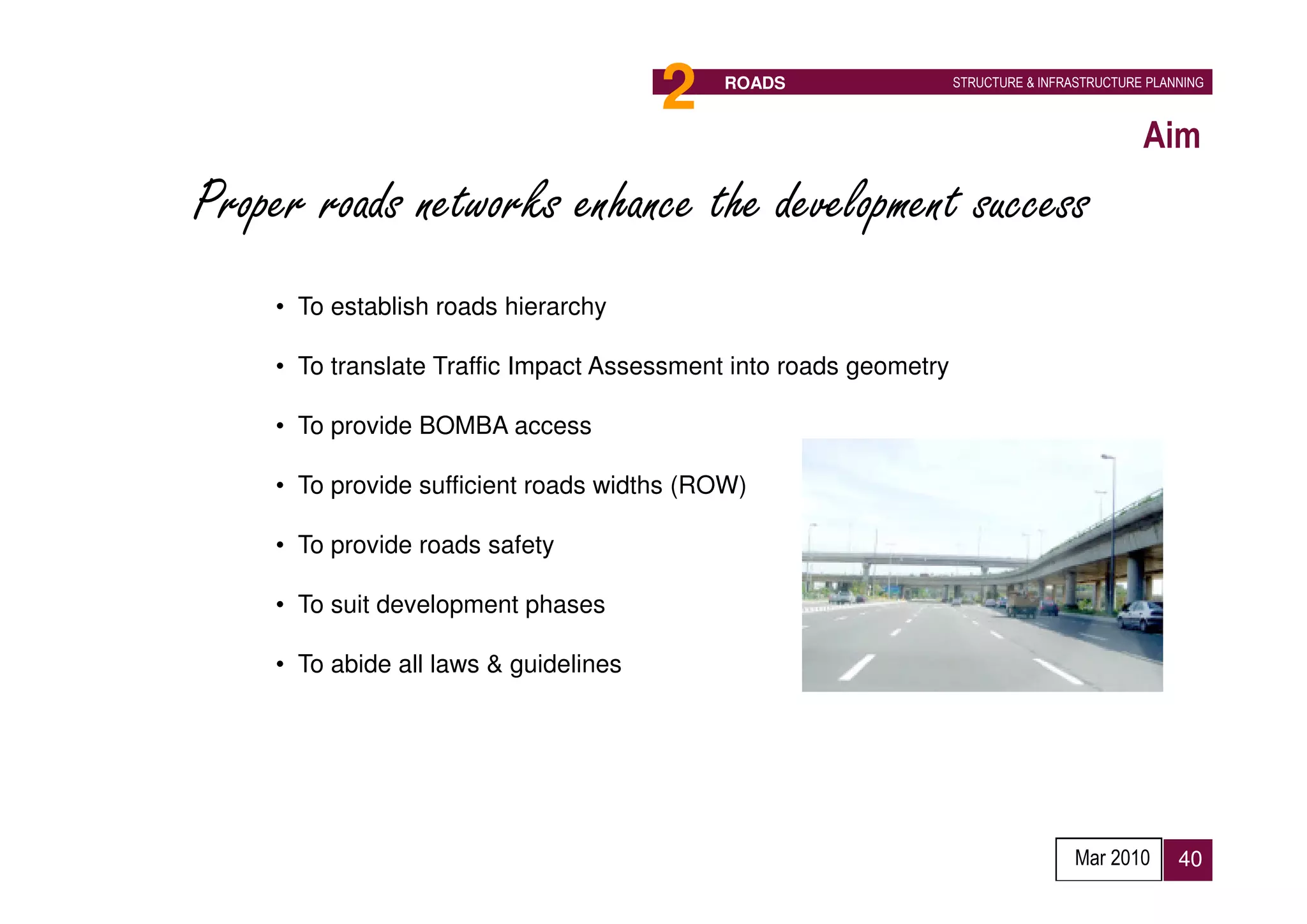 2 ROADS STRUCTURE & INFRASTRUCTURE PLANNING

Aim

Proper roads networks enhance the development success

• To establish roads hierarchy
• To translate Traffic Impact Assessment into roads geometry
• To provide BOMBA access
• To provide sufficient roads widths (ROW)
• To provide roads safety
• To suit development phases
• To abide all laws & guidelines

Mar 2010 40